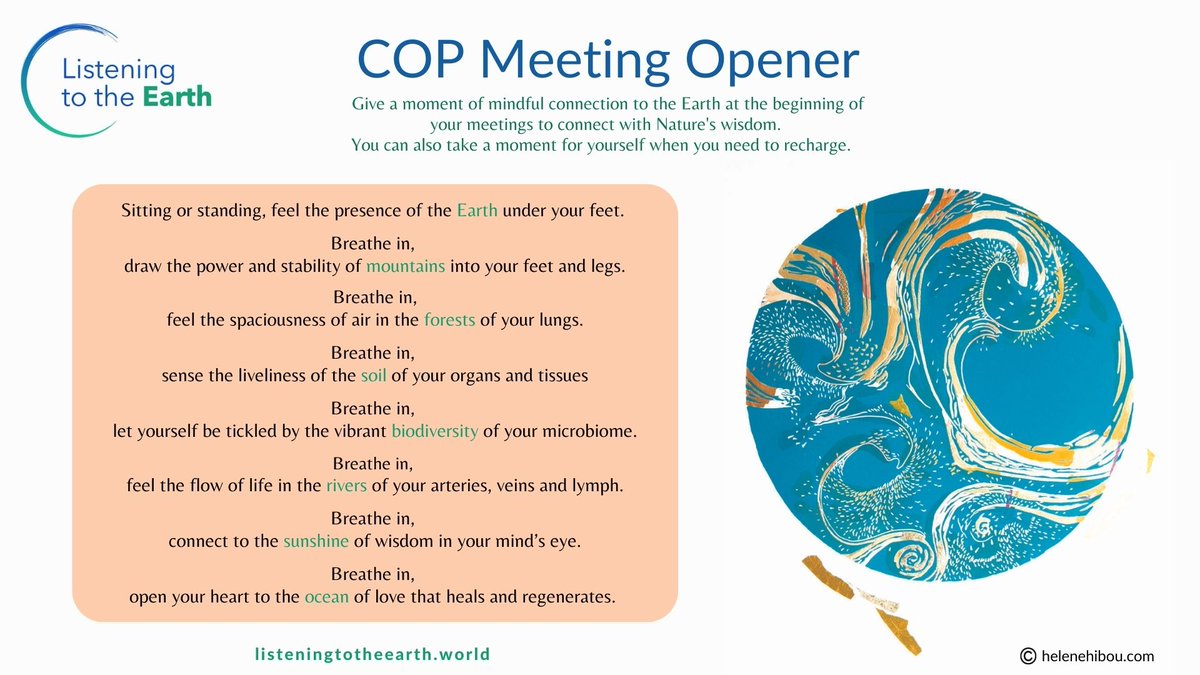 Listening to the Earth

COP Meeting Opener

Give a moment of mindful connection to the Earth at the beginning of your meetings to connect with Nature's wisdom.
You can also take a moment for yourself when you need to recharge.

Sitting or standing, feel the presence of the Earth under your feet.

Breathe in,
draw the power and stability of mountains into your feet and legs.

Breathe in,
feel the spaciousness of air in the forests of your lungs.

Breathe in,
sense the liveliness of the soil of your organs and tissues

Breathe in,
let yourself be tickled by the vibrant biodiversity of your microbiome.

Breathe in,
feel the flow of life in the rivers of your arteries, veins and lymph.

Breathe in,
connect to the sunshine of wisdom in your mind's eye.

Breathe in,
open your heart to the ocean of love that heals and regenerates.

listeningtotheearth.world

© helenehibou.com